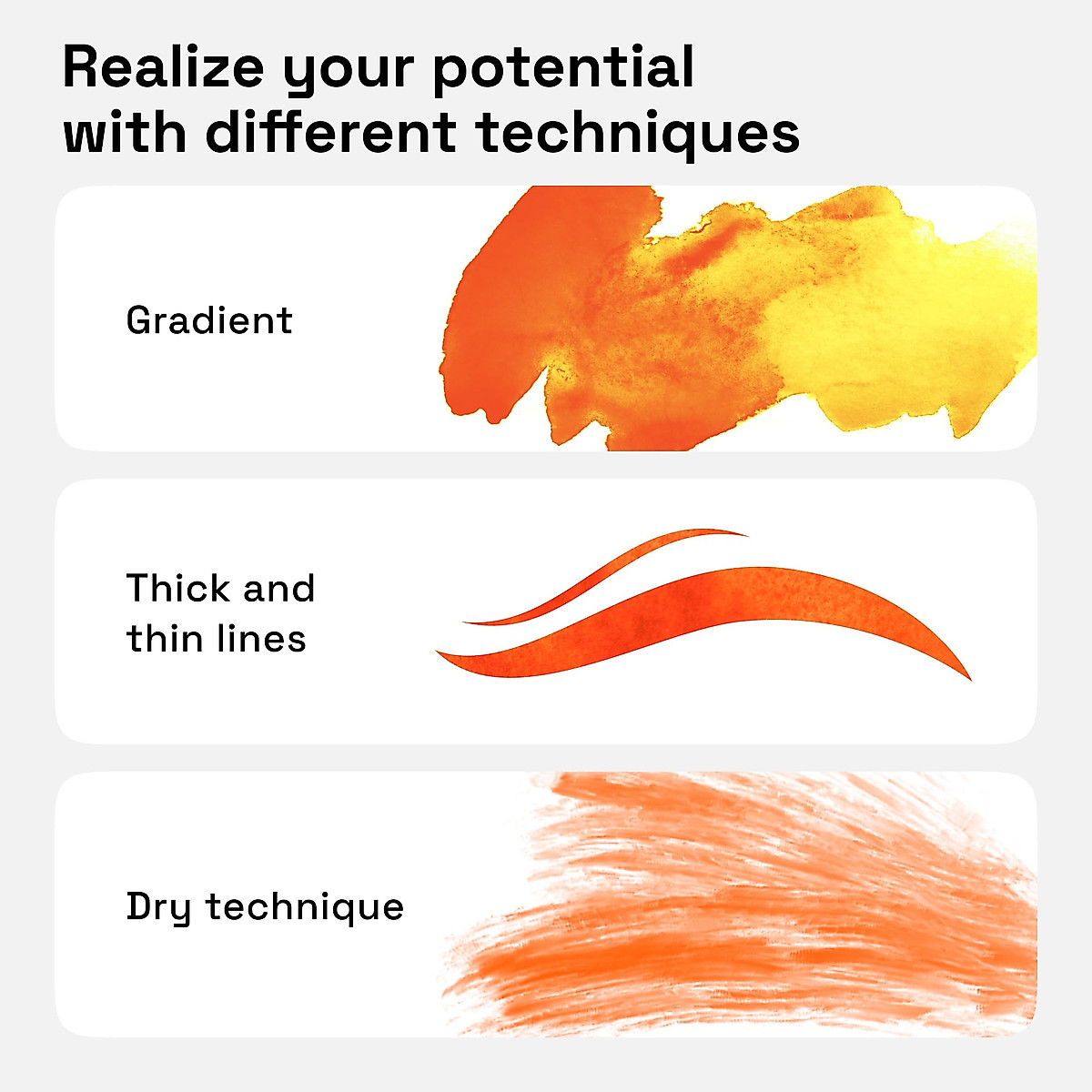 Realize your potential with different techniques

Gradient

Thick and thin lines

Dry technique